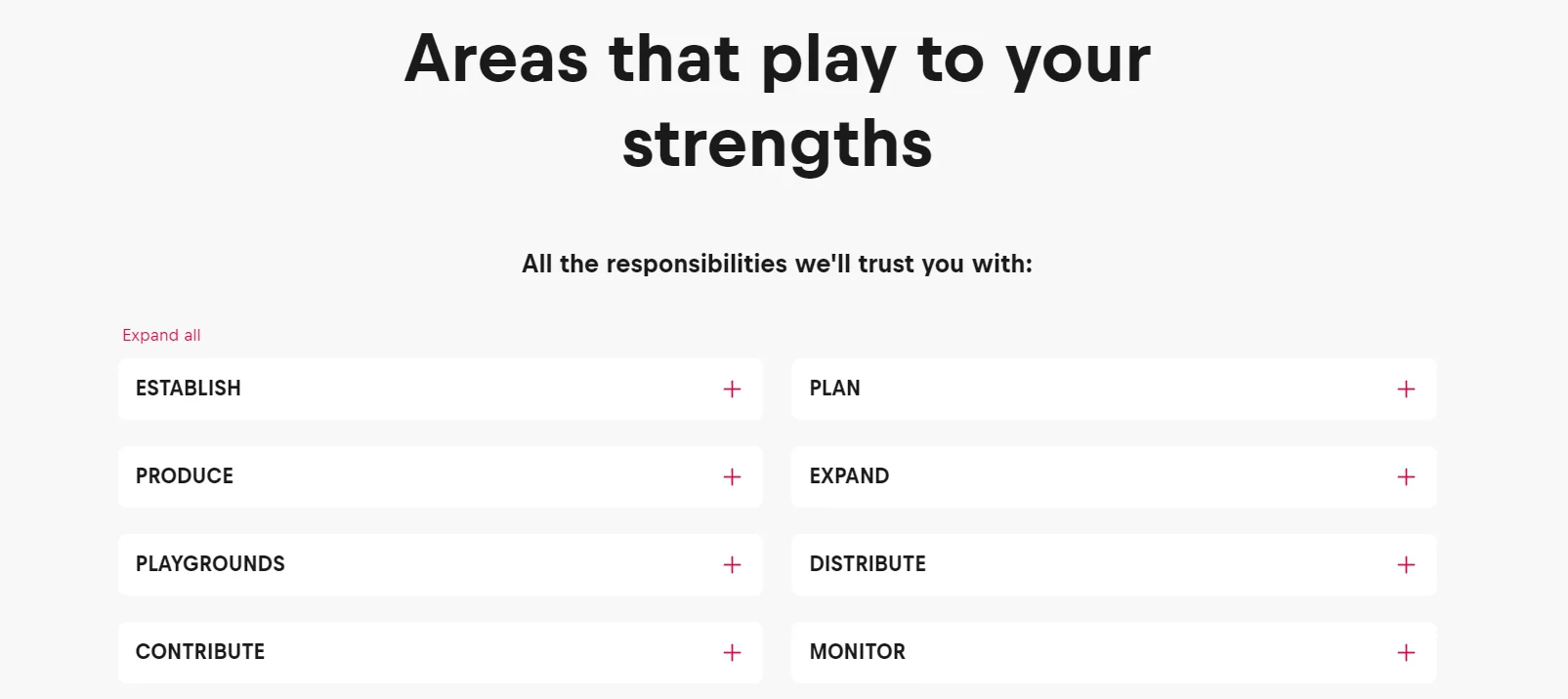 Areas that play to your strengths

All the responsibilities we'll trust you with:

Expand all

ESTABLISH +

PRODUCE +

PLAYGROUNDS +

CONTRIBUTE +

PLAN +

EXPAND +

DISTRIBUTE +

MONITOR +